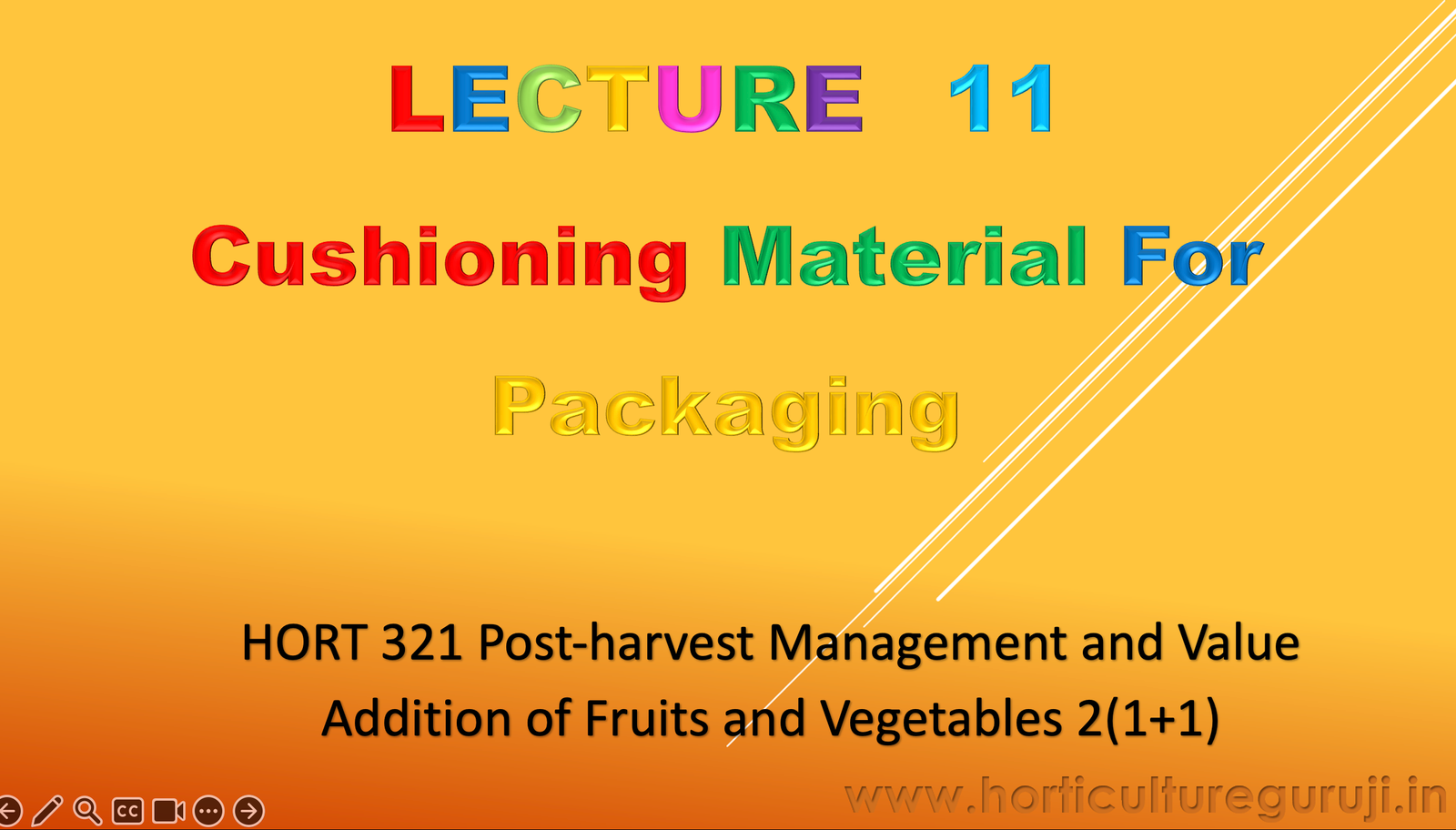 LECTURE 11

Cushioning Material For Packaging

HORT 321 Post-harvest Management and Value Addition of Fruits and Vegetables 2(1+1)

CC

www.horticultureguruji.in